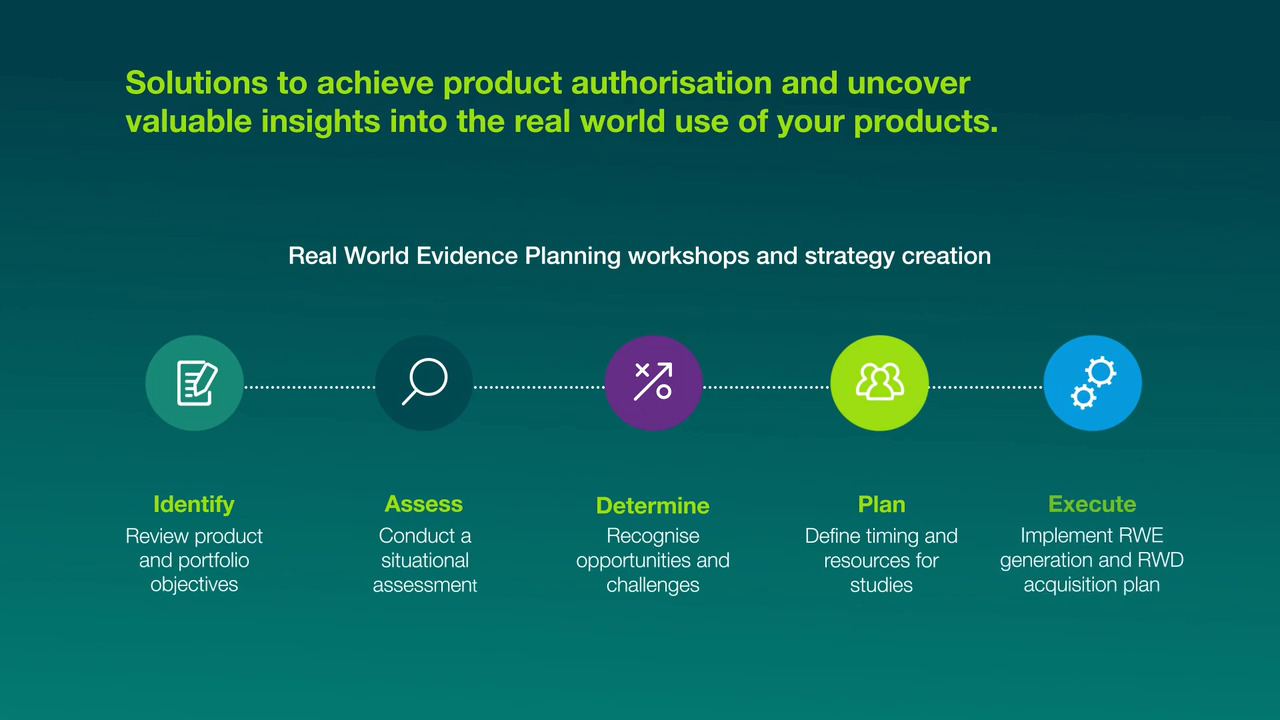 Solutions to achieve product authorisation and uncover valuable insights into the real world use of your products.

Real World Evidence Planning workshops and strategy creation

Identify
Review product and portfolio objectives

Assess
Conduct a situational assessment

Determine
Recognise opportunities and challenges

Plan
Define timing and resources for studies

Execute
Implement RWE generation and RWD acquisition plan